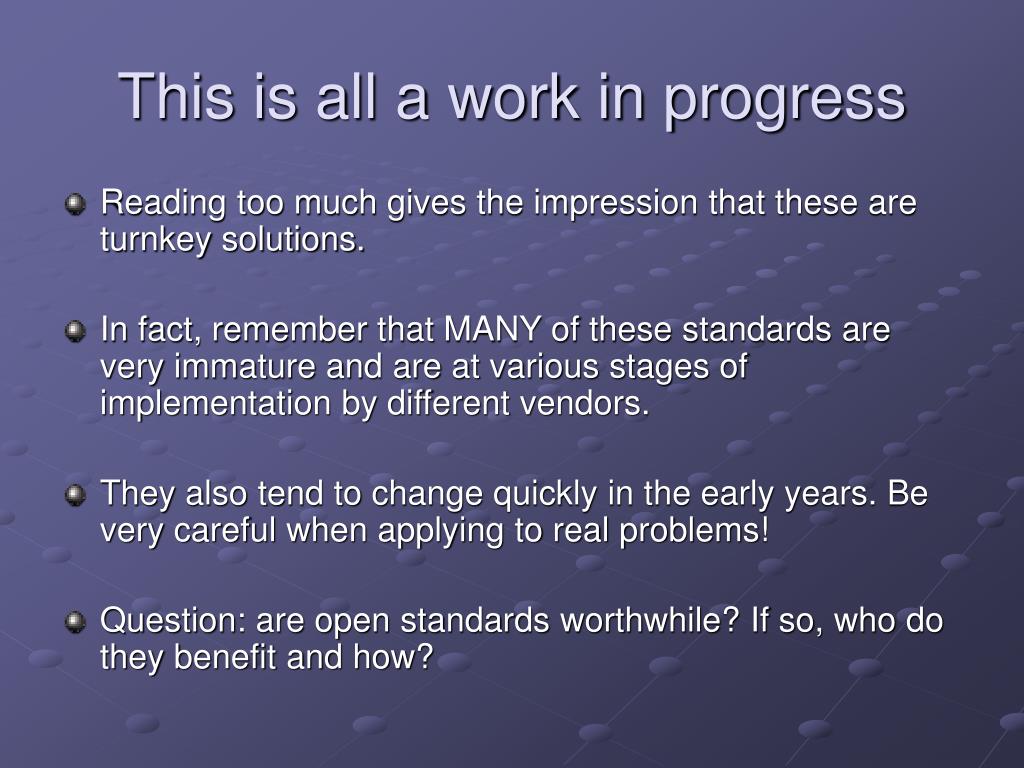 This is all a work in progress

Reading too much gives the impression that these are turnkey solutions.

In fact, remember that MANY of these standards are very immature and are at various stages of implementation by different vendors.

They also tend to change quickly in the early years. Be very careful when applying to real problems!

Question: are open standards worthwhile? If so, who do they benefit and how?